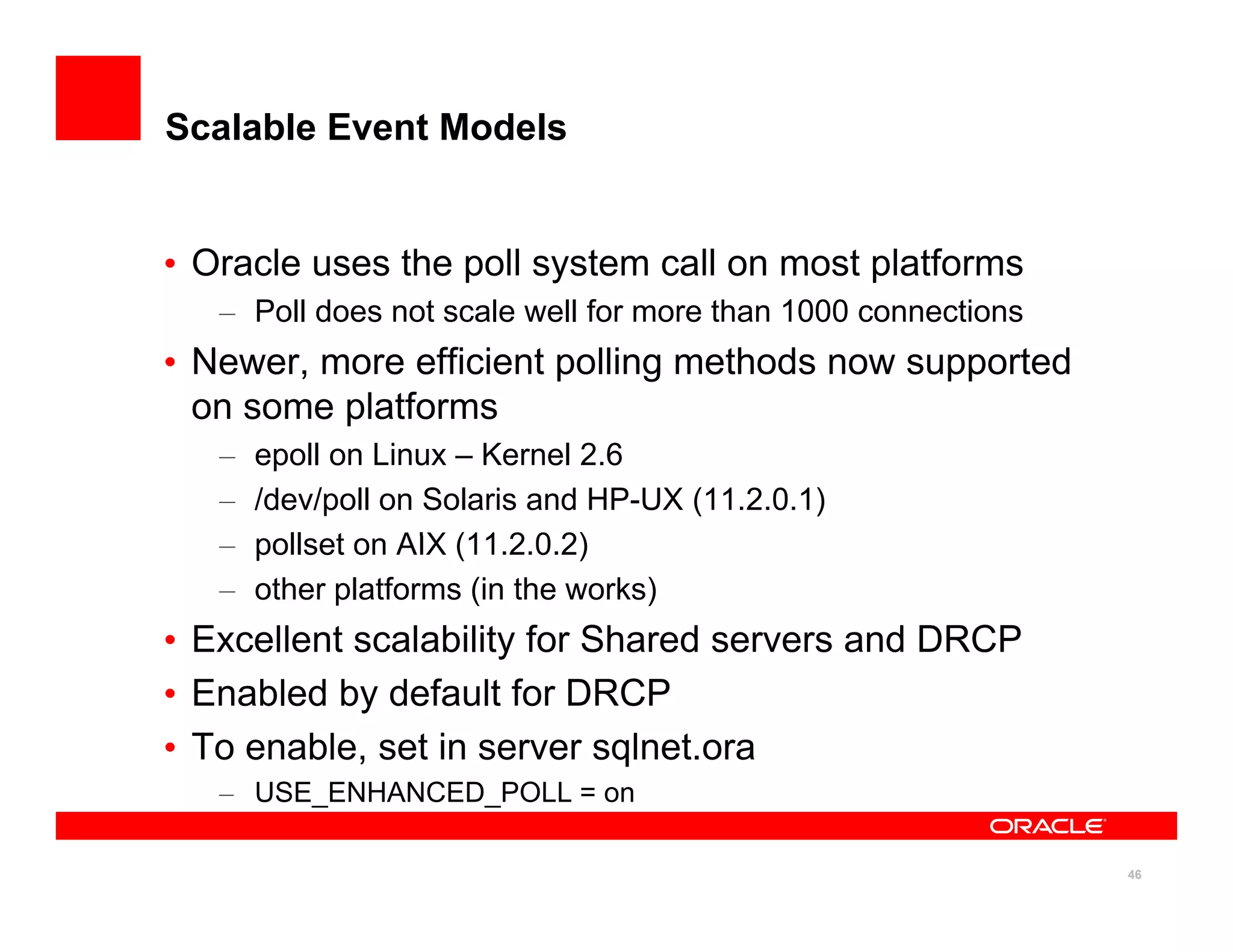 Scalable Event Models

• Oracle uses the poll system call on most platforms
– Poll does not scale well for more than 1000 connections
• Newer, more efficient polling methods now supported on some platforms
– epoll on Linux – Kernel 2.6
– /dev/poll on Solaris and HP-UX (11.2.0.1)
– pollset on AIX (11.2.0.2)
– other platforms (in the works)
• Excellent scalability for Shared servers and DRCP
• Enabled by default for DRCP
• To enable, set in server sqlnet.ora
– USE_ENHANCED_POLL = on

ORACLE

46